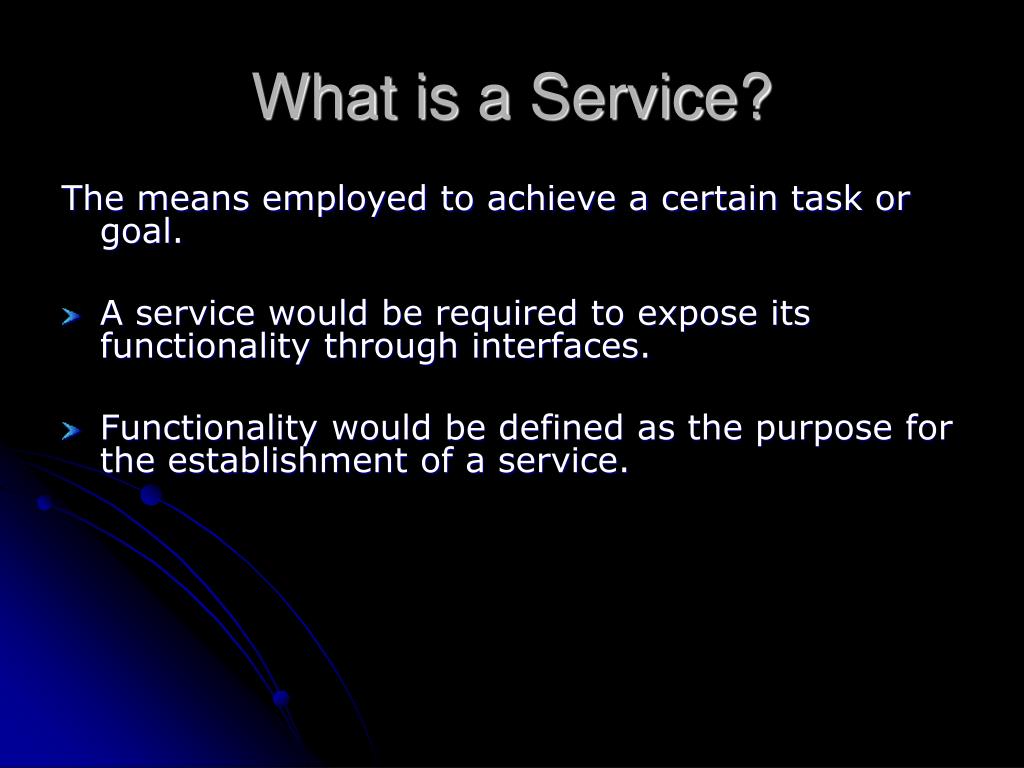 What is a Service?

The means employed to achieve a certain task or goal.

A service would be required to expose its functionality through interfaces.

Functionality would be defined as the purpose for the establishment of a service.